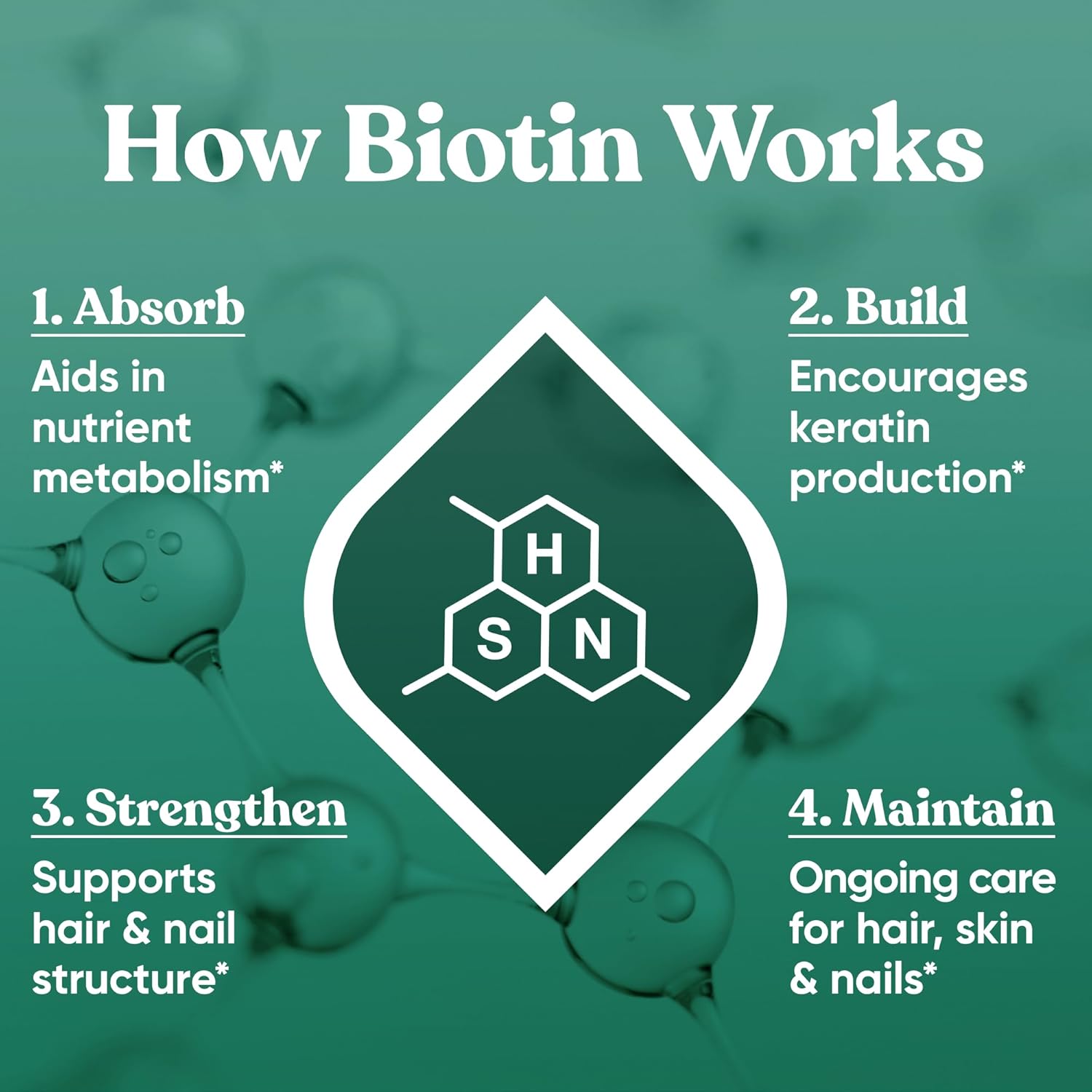 How Biotin Works

1. Absorb
Aids in nutrient metabolism*

2. Build
Encourages keratin production*

H
S
N

3. Strengthen
Supports hair & nail structure*

4. Maintain
Ongoing care for hair, skin & nails*